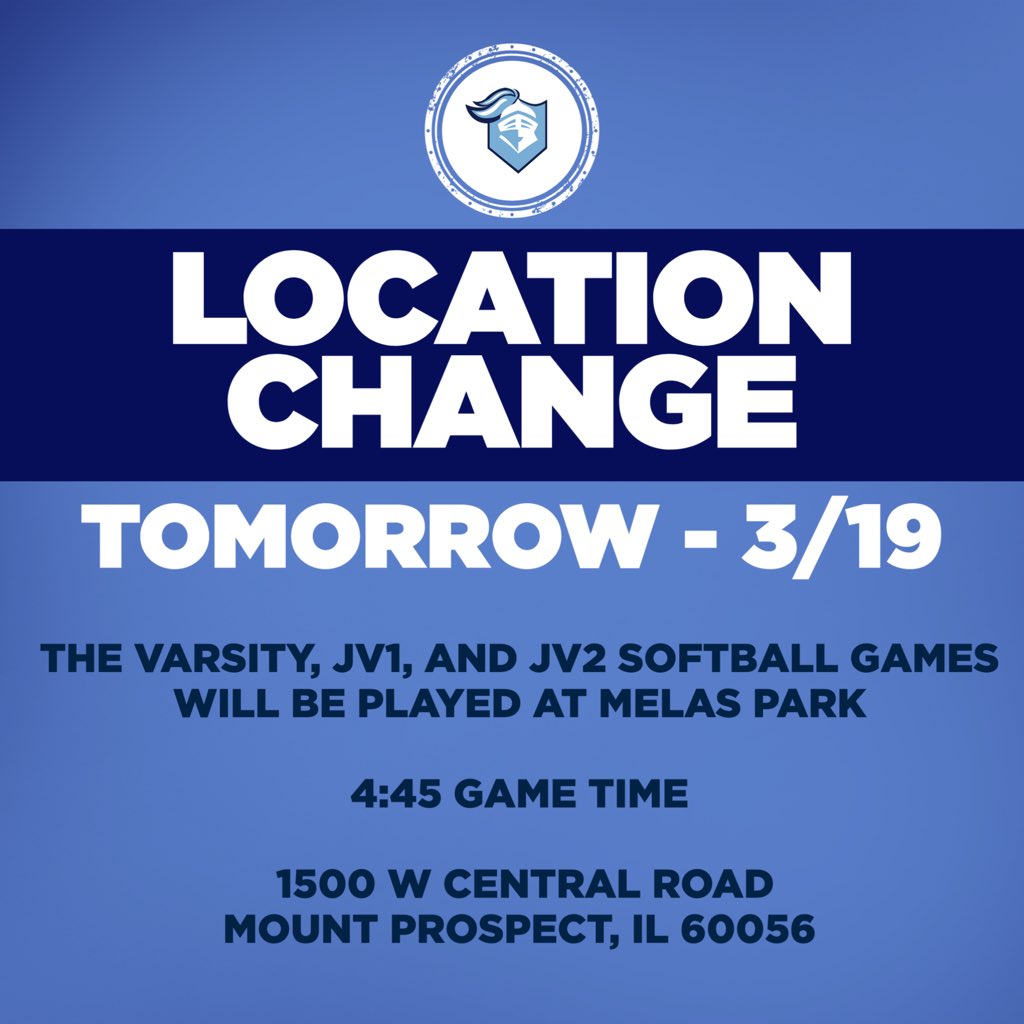 LOCATION CHANGE

TOMORROW - 3/19

THE VARSITY, JV1, AND JV2 SOFTBALL GAMES WILL BE PLAYED AT MELAS PARK

4:45 GAME TIME

1500 W CENTRAL ROAD
MOUNT PROSPECT, IL 60056